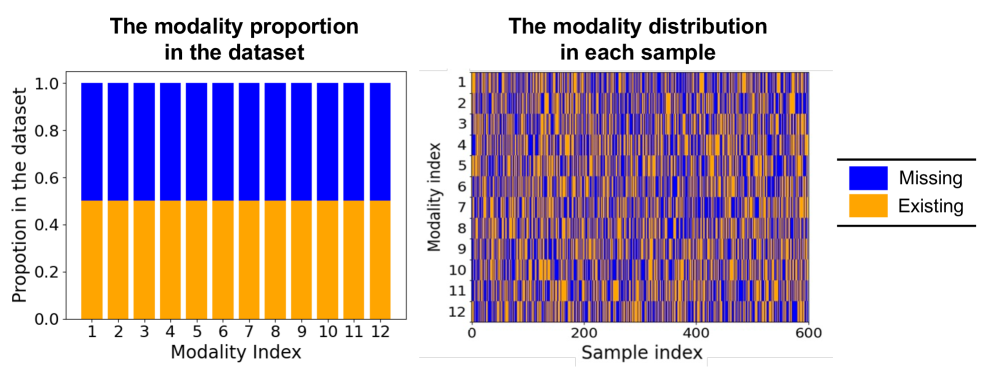 The modality proportion in the dataset

Propotion in the dataset

1.0
0.8
0.6
0.4
0.2
0.0

1 2 3 4 5 6 7 8 9 10 11 12

Modality Index

The modality distribution in each sample

Modality index

1
2
3
4
5
6
7
8
9
10
11
12

0 200 400 600

Sample index

Missing
Existing